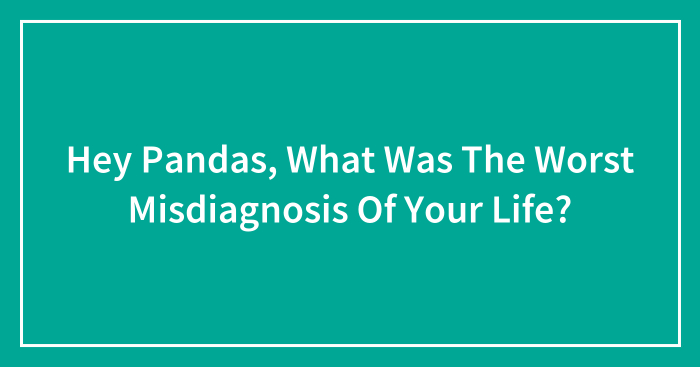 Hey Pandas, What Was The Worst Misdiagnosis Of Your Life?